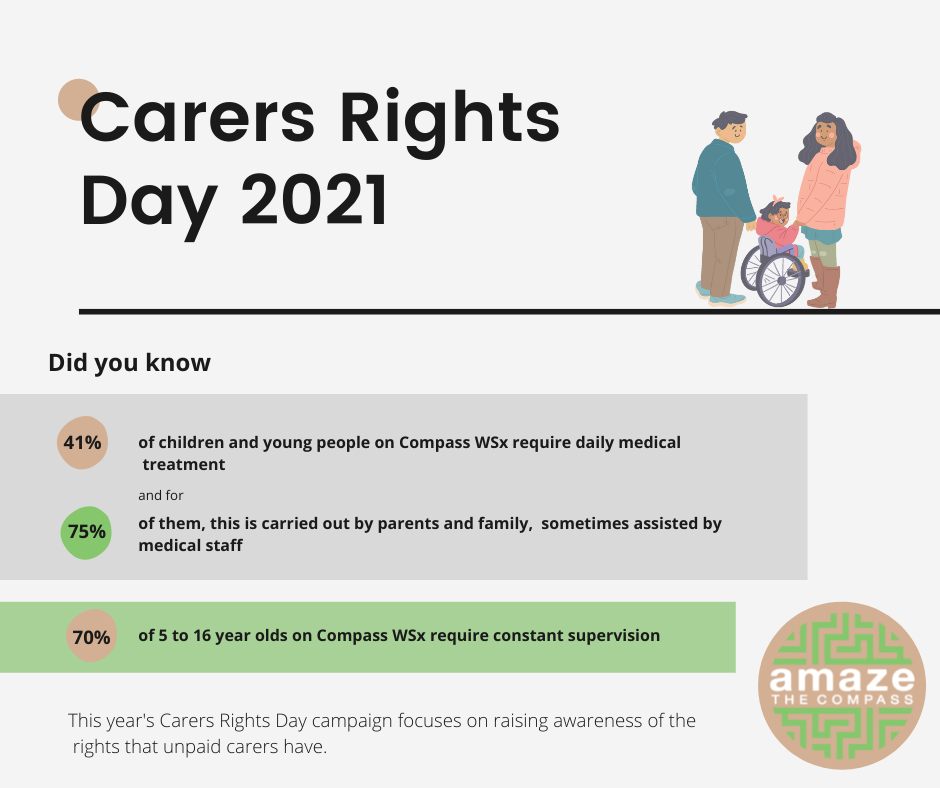 Carers Rights Day 2021

Did you know

41% of children and young people on Compass WSx require daily medical treatment

and for

75% of them, this is carried out by parents and family, sometimes assisted by medical staff

70% of 5 to 16 year olds on Compass WSx require constant supervision

This year's Carers Rights Day campaign focuses on raising awareness of the rights that unpaid carers have.

amaze
THE COMPASS